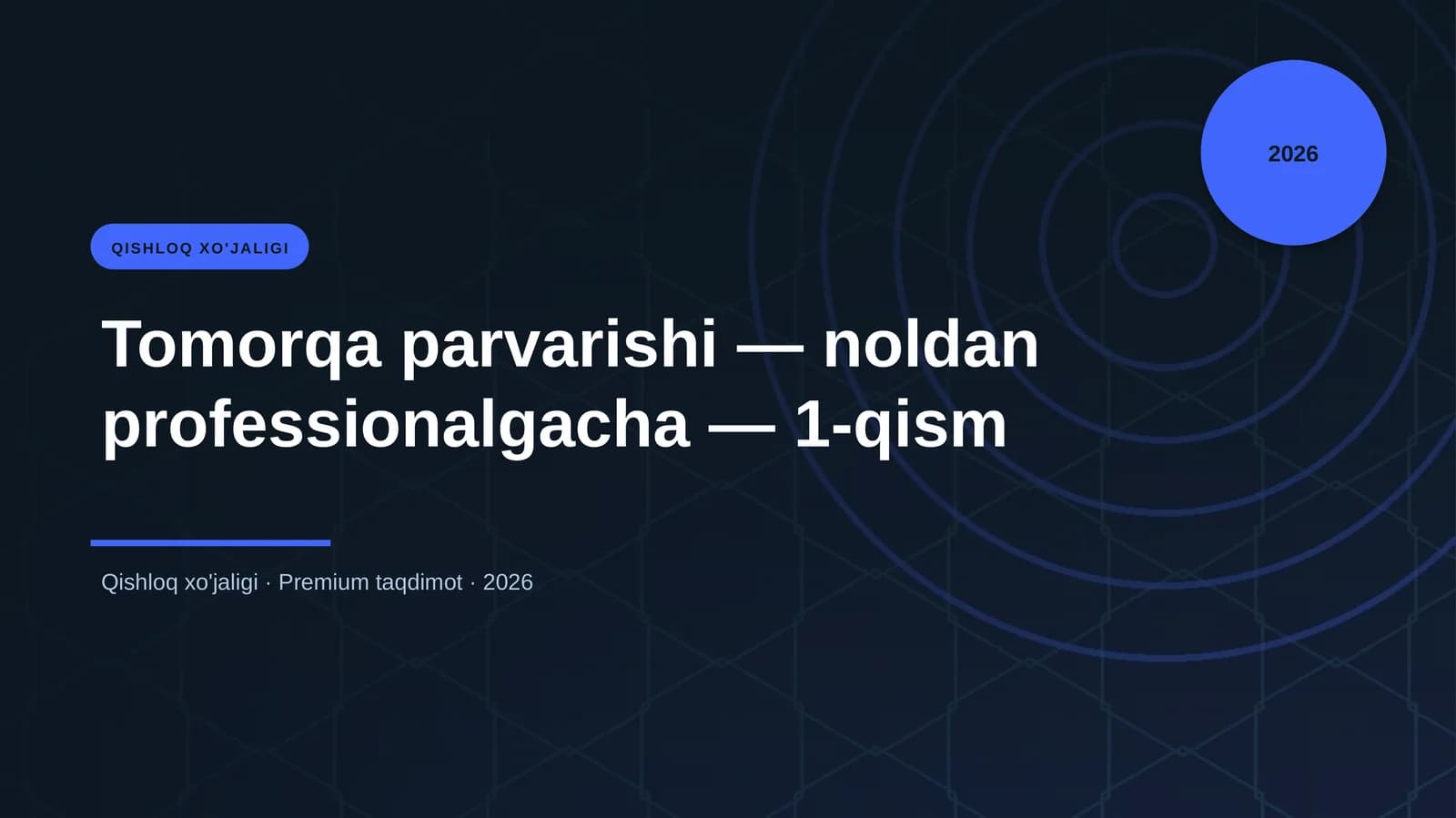 2026

QISHLOQ XO'JALIGI

Tomorqa parvarishi — noldan professionalgacha — 1-qism

Qishloq xo'jaligi · Premium taqdimot · 2026